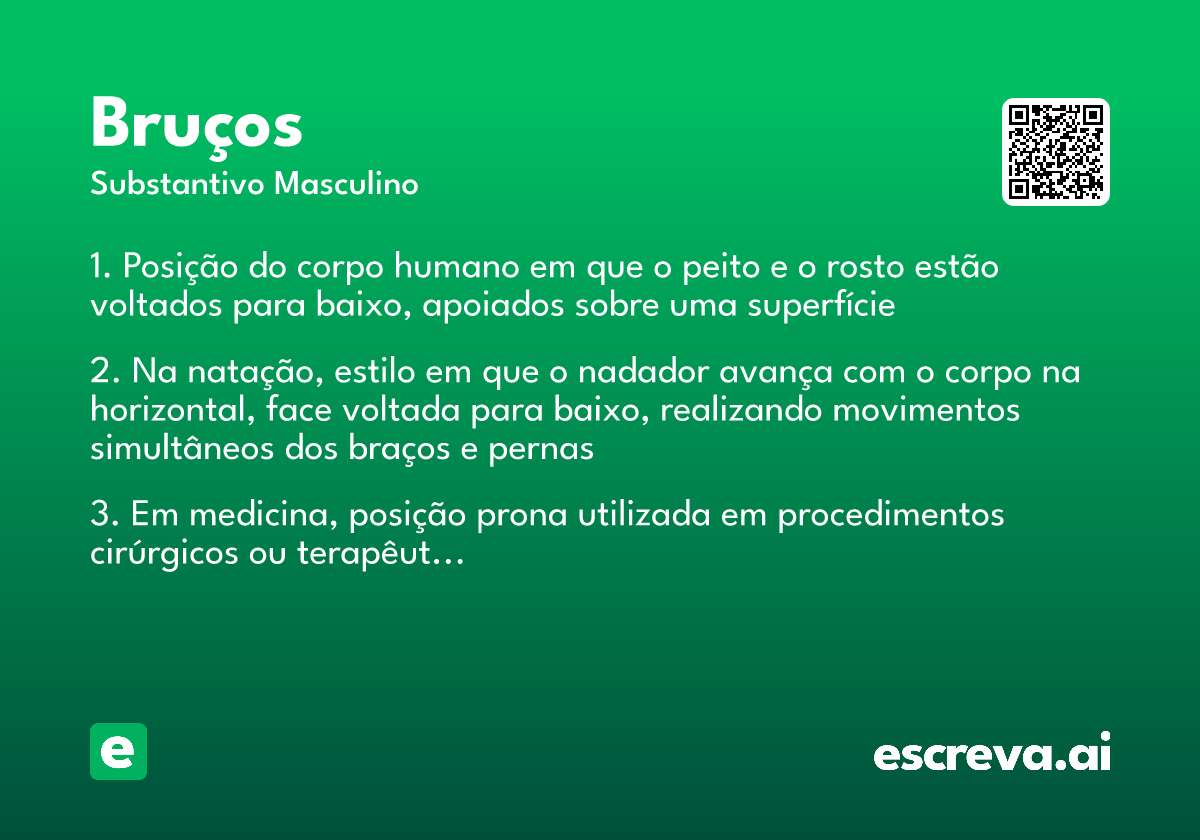 Bruços
Substantivo Masculino

1. Posição do corpo humano em que o peito e o rosto estão voltados para baixo, apoiados sobre uma superfície

2. Na natação, estilo em que o nadador avança com o corpo na horizontal, face voltada para baixo, realizando movimentos simultâneos dos braços e pernas

3. Em medicina, posição prona utilizada em procedimentos cirúrgicos ou terapêut...

e

escreva.ai